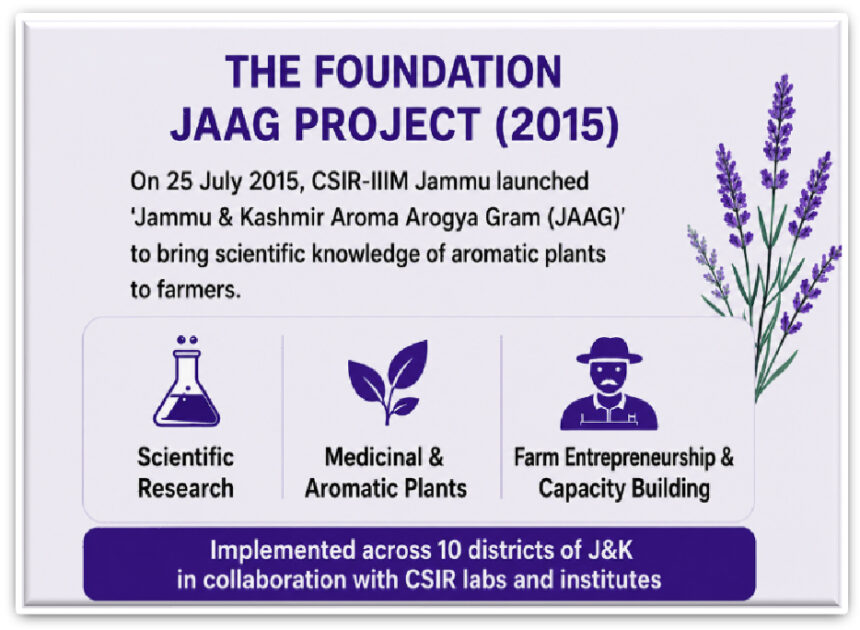 THE FOUNDATION
JAAG PROJECT (2015)

On 25 July 2015, CSIR-IIIM Jammu launched 'Jammu & Kashmir Aroma Arogya Gram (JAAG)' to bring scientific knowledge of aromatic plants to farmers.

Scientific Research

Medicinal & Aromatic Plants

Farm Entrepreneurship & Capacity Building

Implemented across 10 districts of J&K in collaboration with CSIR labs and institutes